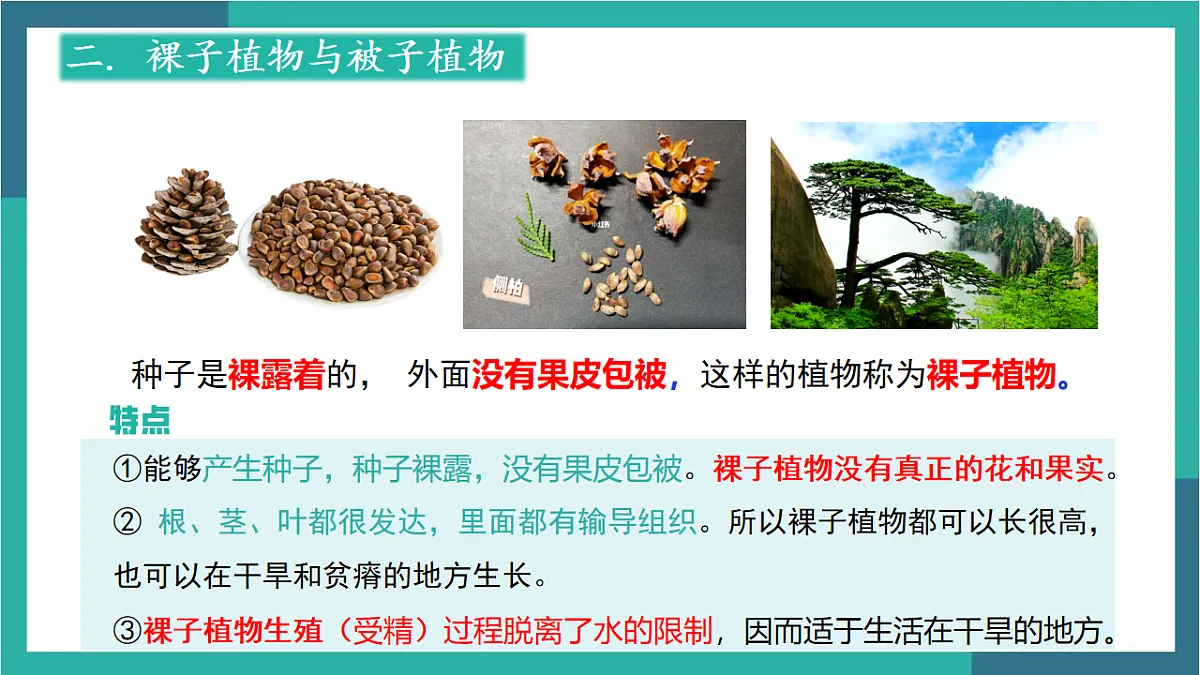 二. 裸子植物与被子植物

侧柏

种子是裸露着的， 外面没有果皮包被，这样的植物称为裸子植物。

特点

①能够产生种子，种子裸露，没有果皮包被。裸子植物没有真正的花和果实。

② 根、茎、叶都很发达，里面都有输导组织。所以裸子植物都可以长很高，也可以在干旱和贫瘠的地方生长。

③裸子植物生殖（受精）过程脱离了水的限制，因而适于生活在干旱的地方。